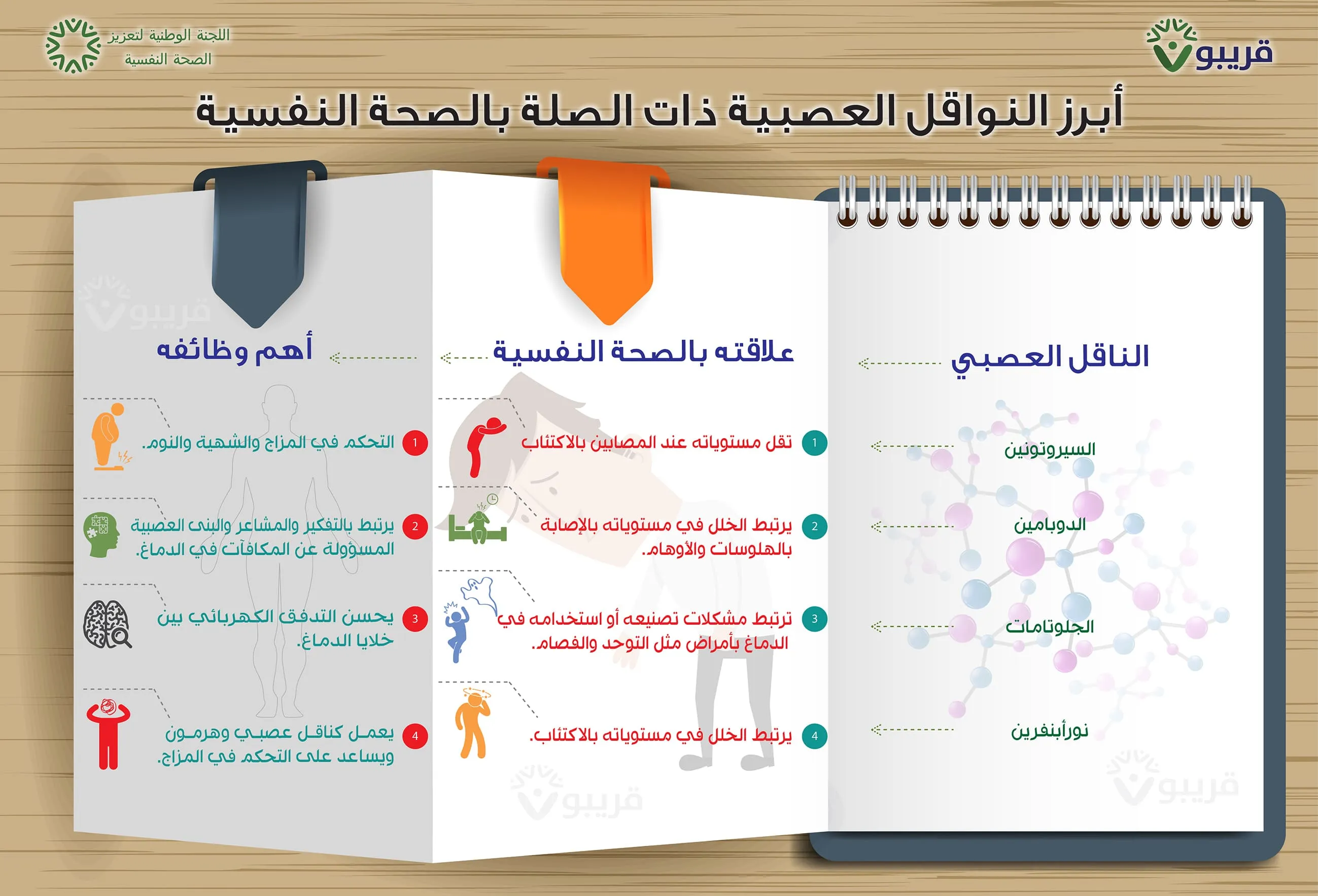 قريبو

اللجنة الوطنية لتعزيز الصحة النفسية

أبرز النواقل العصبية ذات الصلة بالصحة النفسية

الناقل العصبي

السيروتونين

الدوبامين

الجلوتامات

نورأبنفرين

علاقته بالصحة النفسية

1 تقل مستوياته عند المصابين بالاكتئاب

2 يرتبط الخلل في مستوياته بالإصابة بالهلوسات والأوهام.

3 ترتبط مشكلات تصنيعه أو استخدامه في الدماغ بأمراض مثل التوحد والفصام.

4 يرتبط الخلل في مستوياته بالاكتئاب.

أهم وظائفه

1 التحكم في المزاج والشهية والنوم.

2 يرتبط بالتفكير والمشاعر والبنى العصبية المسؤولة عن المكافآت في الدماغ.

3 يحسن التدفق الكهربائي بين خلايا الدماغ.

4 يعمل كناقل عصبي وهرمون ويساعد على التحكم في المزاج.

قريبو

قريبو

قريبو